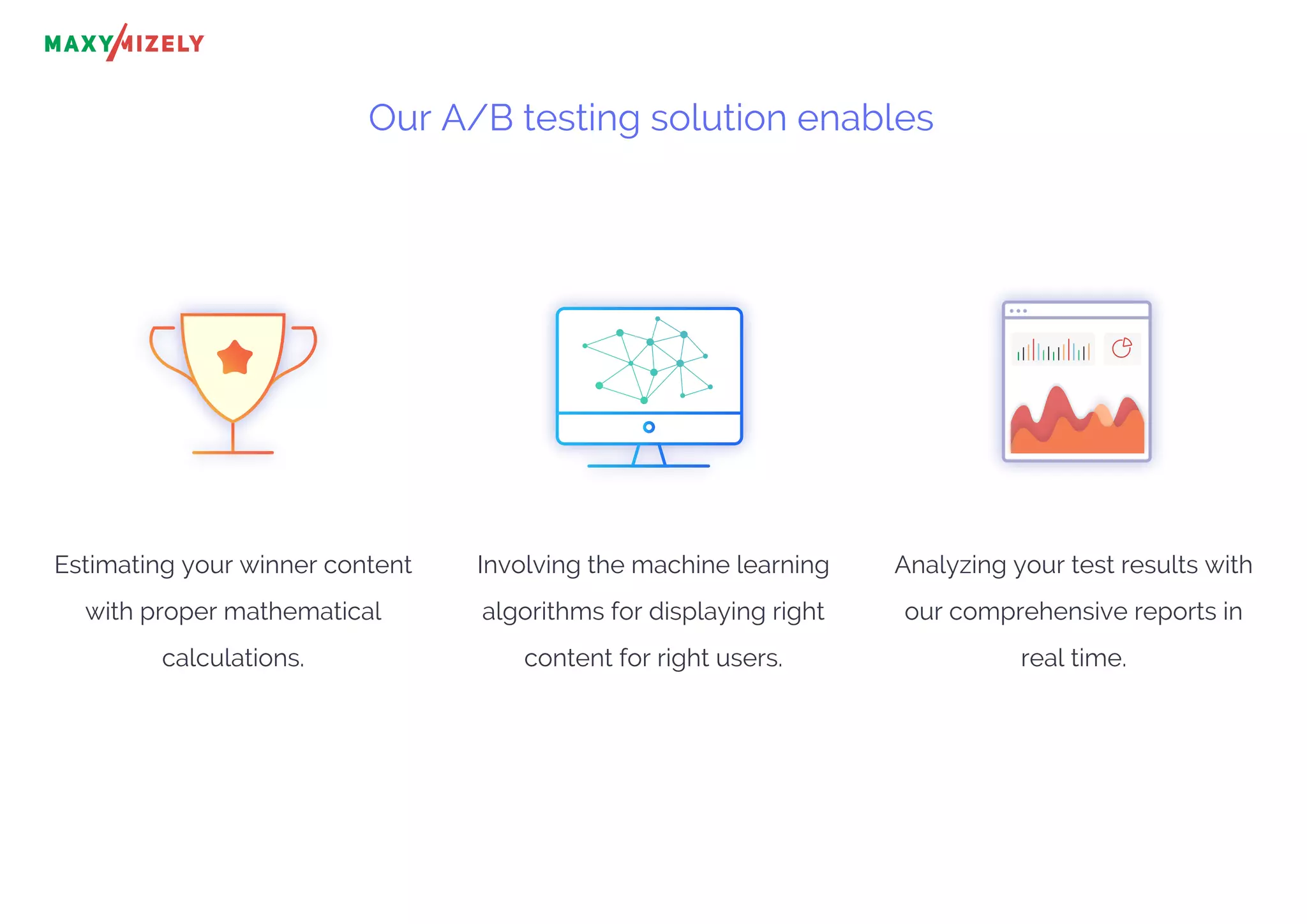 MAXYMIZELY

Our A/B testing solution enables

Estimating your winner content with proper mathematical calculations.

Involving the machine learning algorithms for displaying right content for right users.

Analyzing your test results with our comprehensive reports in real time.